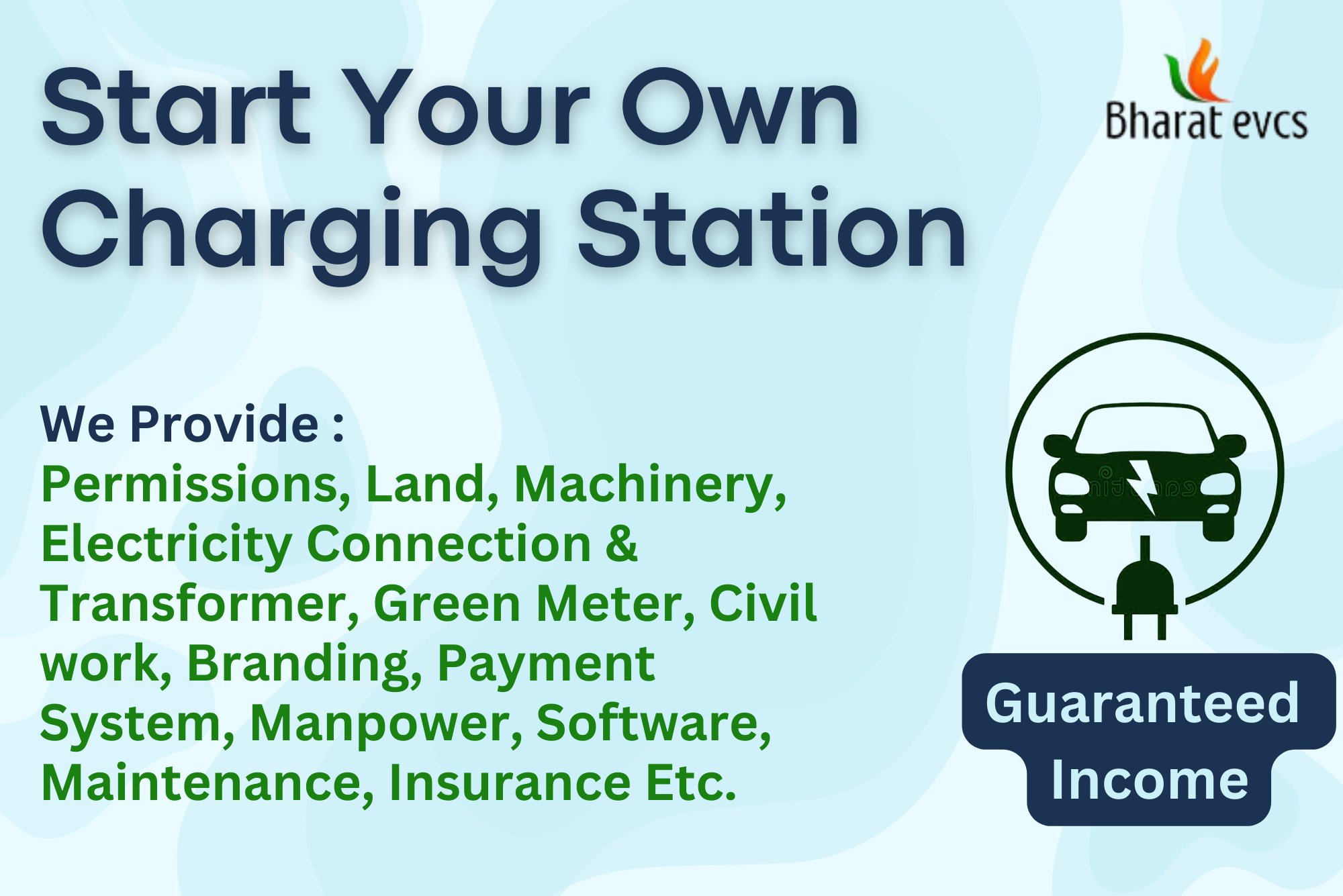 Start Your Own Charging Station

Bharat evcs

We Provide :
Permissions, Land, Machinery, Electricity Connection & Transformer, Green Meter, Civil work, Branding, Payment System, Manpower, Software, Maintenance, Insurance Etc.

Guaranteed Income